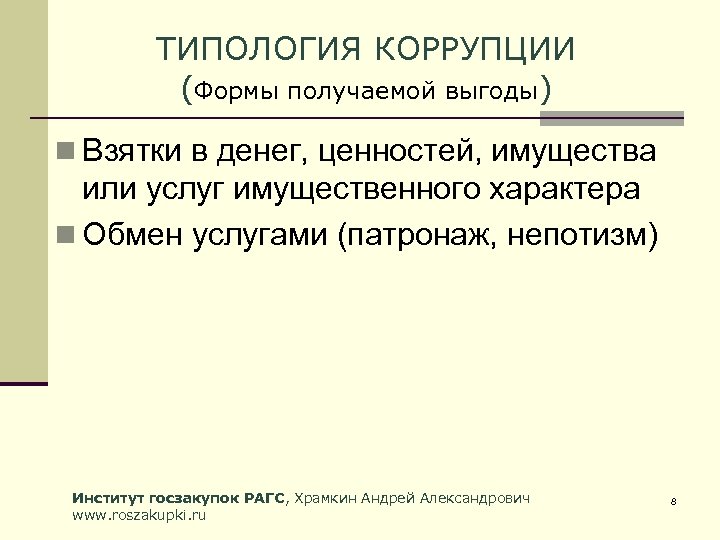 ТИПОЛОГИЯ КОРРУПЦИИ
(Формы получаемой выгоды)

Взятки в денег, ценностей, имущества или услуг имущественного характера

Обмен услугами (патронаж, непотизм)

Институт госзакупок РАГС, Храмкин Андрей Александрович
www.roszakupki.ru

8